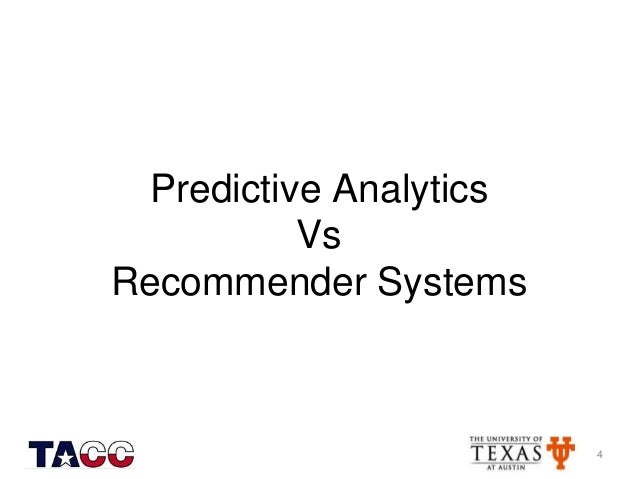 Predictive Analytics
Vs
Recommender Systems

TACC

THE UNIVERSITY OF TEXAS AT AUSTIN

4